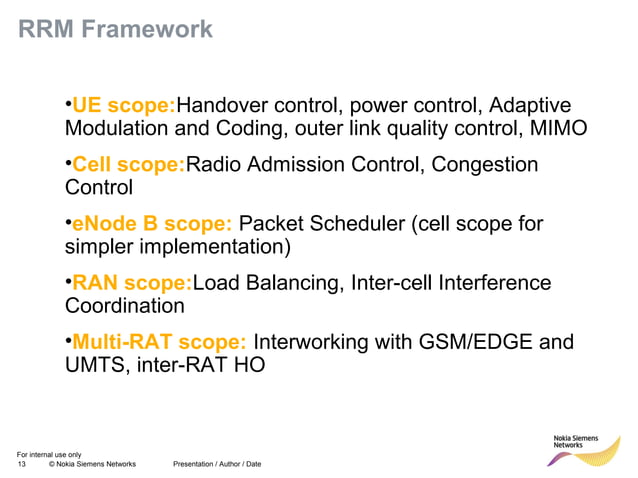 RRM Framework

•UE scope:Handover control, power control, Adaptive Modulation and Coding, outer link quality control, MIMO

•Cell scope:Radio Admission Control, Congestion Control

•eNode B scope: Packet Scheduler (cell scope for simpler implementation)

•RAN scope:Load Balancing, Inter-cell Interference Coordination

•Multi-RAT scope: Interworking with GSM/EDGE and UMTS, inter-RAT HO

For internal use only
13 © Nokia Siemens Networks Presentation / Author / Date

Nokia Siemens Networks